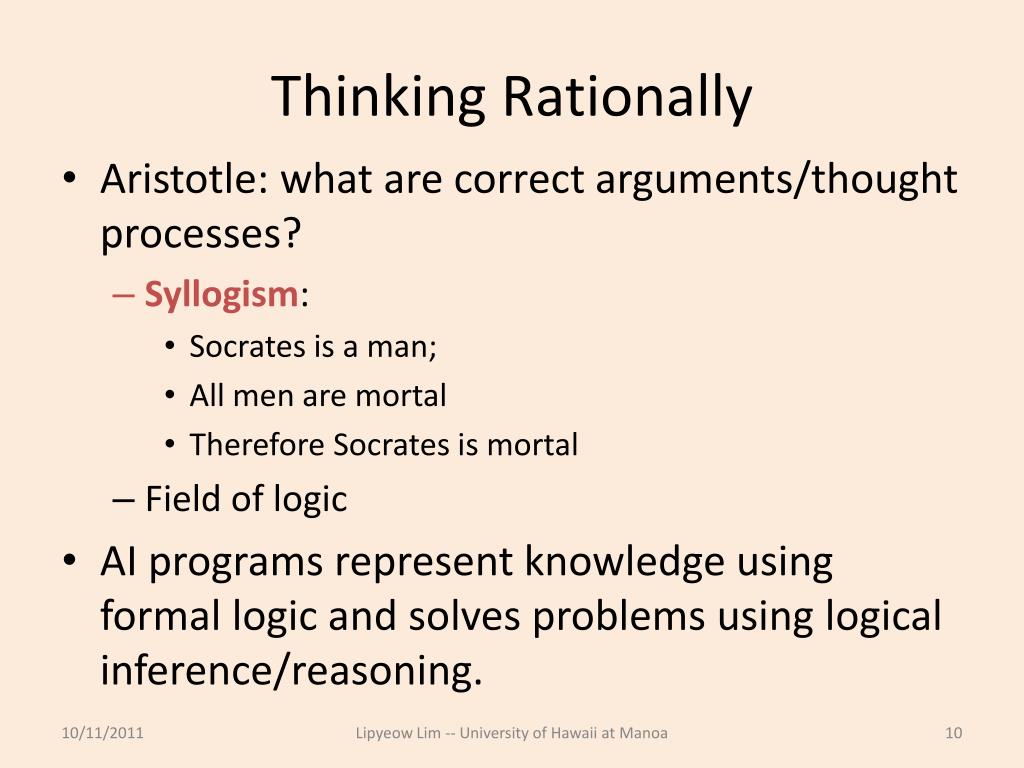 Thinking Rationally

• Aristotle: what are correct arguments/thought processes?
– Syllogism:
• Socrates is a man;
• All men are mortal
• Therefore Socrates is mortal
– Field of logic
• AI programs represent knowledge using formal logic and solves problems using logical inference/reasoning.

10/11/2011 Lipyeow Lim -- University of Hawaii at Manoa 10